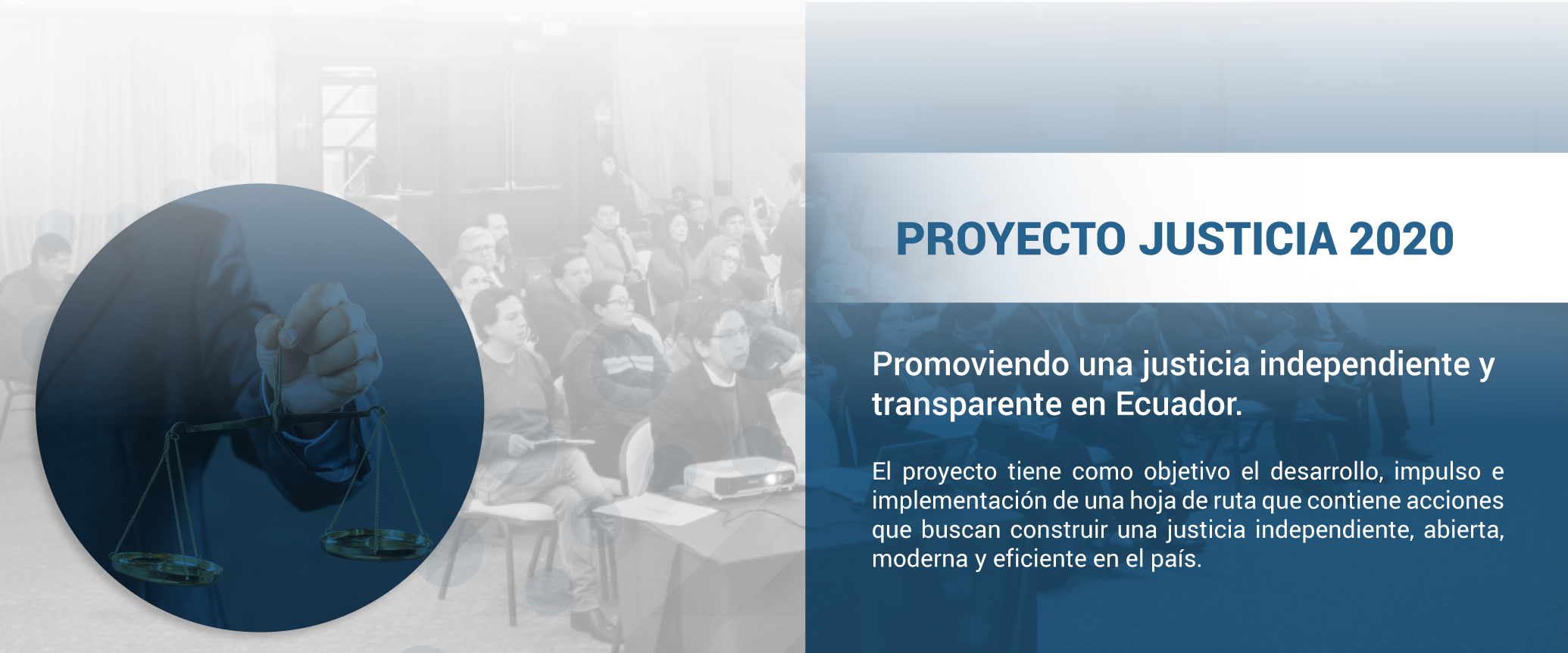 PROYECTO JUSTICIA 2020

Promoviendo una justicia independiente y transparente en Ecuador.

El proyecto tiene como objetivo el desarrollo, impulso e implementación de una hoja de ruta que contiene acciones que buscan construir una justicia independiente, abierta, moderna y eficiente en el país.